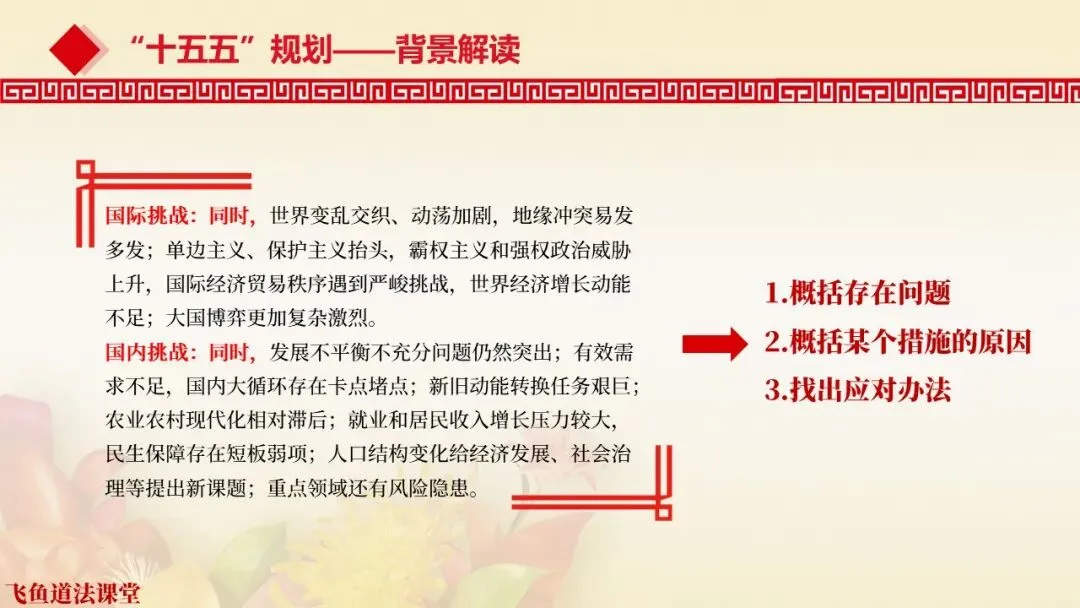 “十五五”规划——背景解读

国际挑战：同时，世界变乱交织、动荡加剧，地缘冲突易发多发；单边主义、保护主义抬头，霸权主义和强权政治威胁上升，国际经济贸易秩序遇到严峻挑战，世界经济增长动能不足；大国博弈更加复杂激烈。

国内挑战：同时，发展不平衡不充分问题仍然突出；有效需求不足，国内大循环存在卡点堵点；新旧动能转换任务艰巨；农业农村现代化相对滞后；就业和居民收入增长压力较大，民生保障存在短板弱项；人口结构变化给经济发展、社会治理等提出新课题；重点领域还有风险隐患。

1.概括存在问题
2.概括某个措施的原因
3.找出应对办法

飞鱼道法课堂